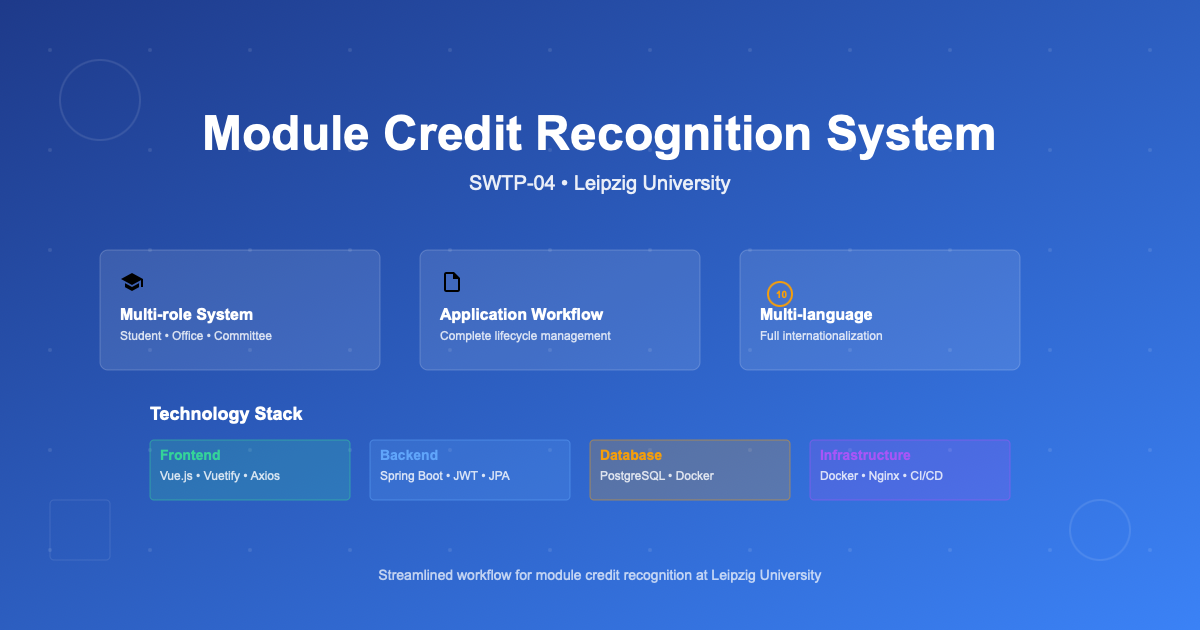 Module Credit Recognition System

SWTP-04 • Leipzig University

Multi-role System
Student • Office • Committee

Application Workflow
Complete lifecycle management

10
Multi-language
Full internationalization

Technology Stack

Frontend
Vue.js • Vuetify • Axios

Backend
Spring Boot • JWT • JPA

Database
PostgreSQL • Docker

Infrastructure
Docker • Nginx • CI/CD

Streamlined workflow for module credit recognition at Leipzig University